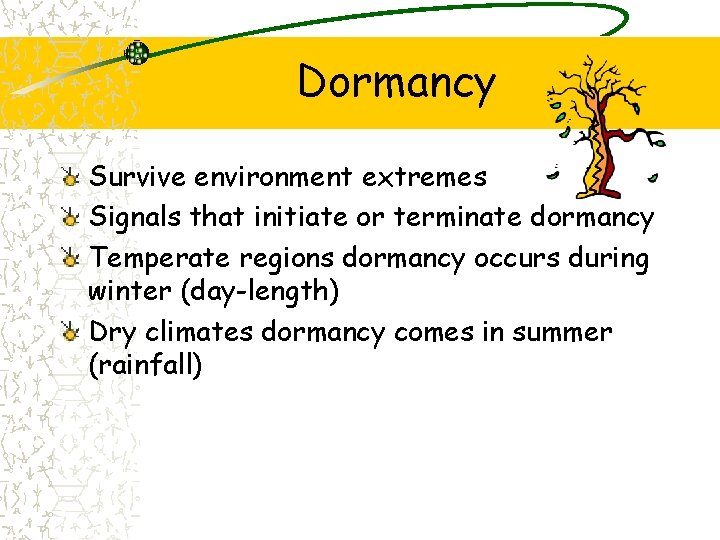 Dormancy

Survive environment extremes

Signals that initiate or terminate dormancy

Temperate regions dormancy occurs during winter (day-length)

Dry climates dormancy comes in summer (rainfall)